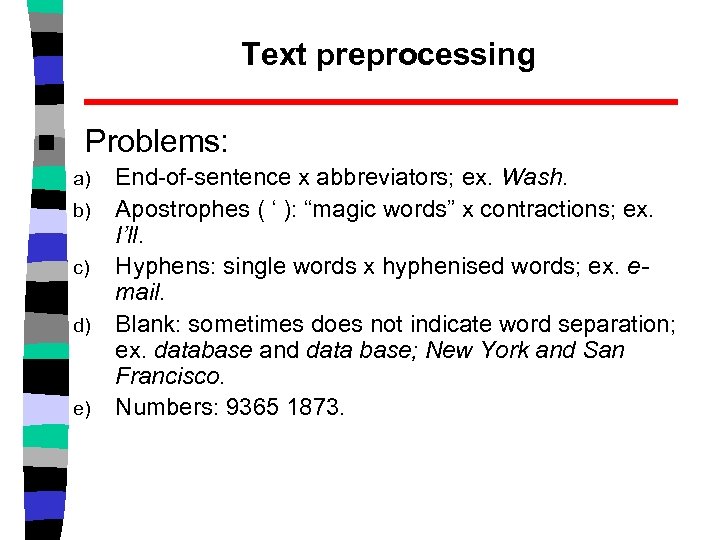 Text preprocessing

Problems:

a) End-of-sentence x abbreviators; ex. Wash.

b) Apostrophes ( ‘ ): “magic words” x contractions; ex. I’ll.

c) Hyphens: single words x hyphenised words; ex. e-mail.

d) Blank: sometimes does not indicate word separation; ex. database and data base; New York and San Francisco.

e) Numbers: 9365 1873.